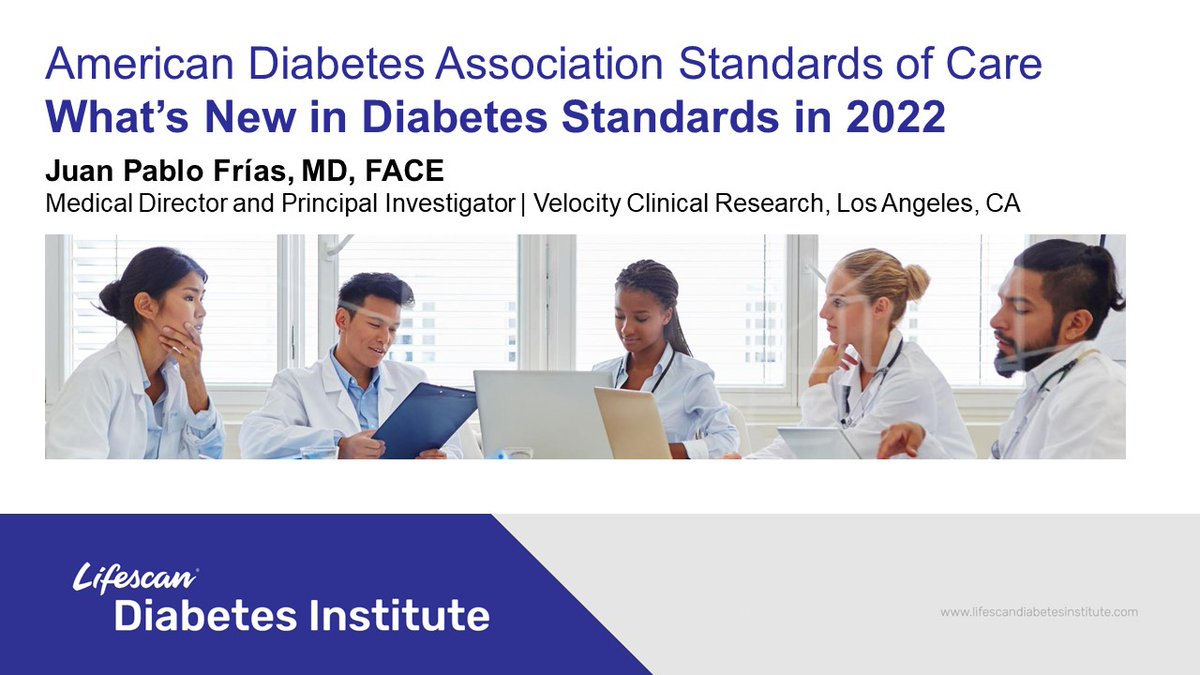 American Diabetes Association Standards of Care
What's New in Diabetes Standards in 2022

Juan Pablo Frías, MD, FACE
Medical Director and Principal Investigator | Velocity Clinical Research, Los Angeles, CA

Lifescan
Diabetes Institute

www.lifescandiabetesinstitute.com